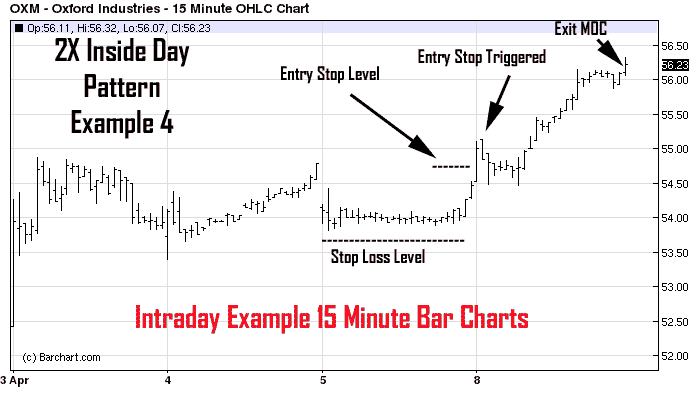 OXM - Oxford Industries - 15 Minute OHLC Chart

Op:56.11, Hi:56.32, Lo:56.07, Cl:56.23

2X Inside Day
Pattern
Example 4

Entry Stop Level

Entry Stop Triggered

Exit MOC

Stop Loss Level

Intraday Example 15 Minute Bar Charts

(c) Barchart.com

56.50
56.23
56.00
55.50
55.00
54.50
54.00
53.50
53.00
52.50
52.00

3 Apr
4
5
8